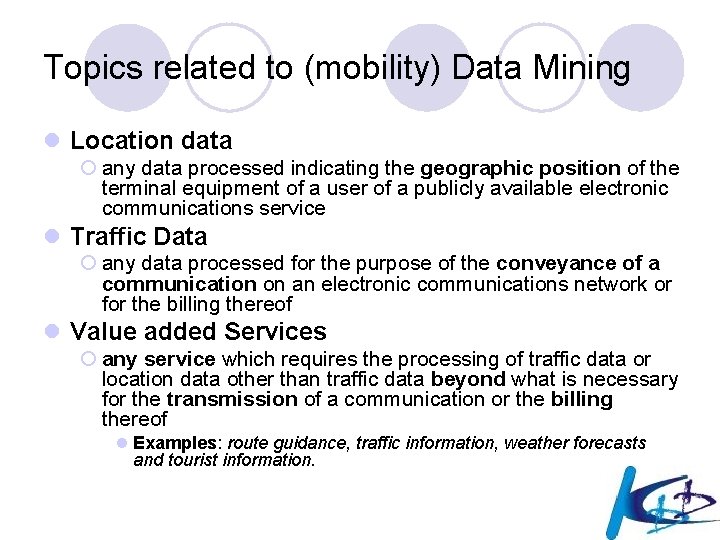 Topics related to (mobility) Data Mining

Location data

any data processed indicating the geographic position of the terminal equipment of a user of a publicly available electronic communications service

Traffic Data

any data processed for the purpose of the conveyance of a communication on an electronic communications network or for the billing thereof

Value added Services

any service which requires the processing of traffic data or location data other than traffic data beyond what is necessary for the transmission of a communication or the billing thereof

Examples: route guidance, traffic information, weather forecasts and tourist information.